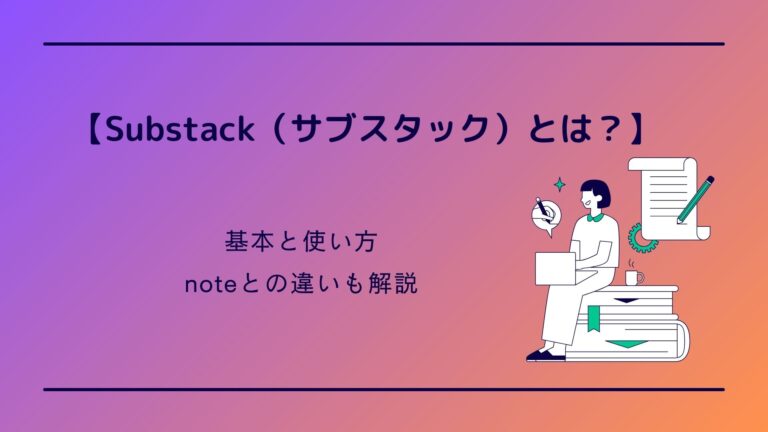 【Substack（サブスタック）とは？】

基本と使い方
noteとの違いも解説